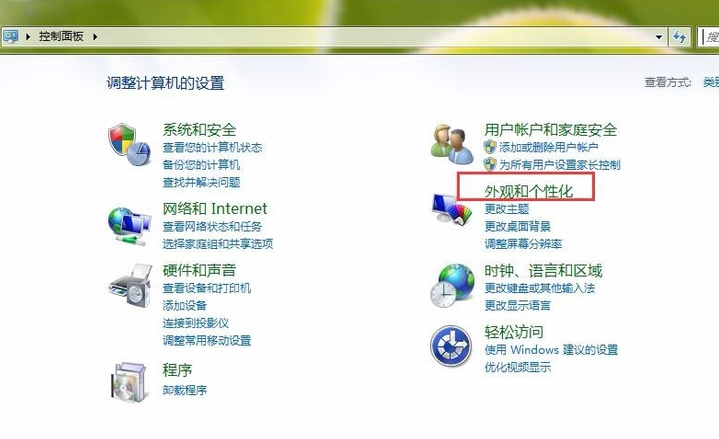 控制面板

搜

调整计算机的设置

查看方式: 类

系统和安全
查看您的计算机状态
备份您的计算机
查找并解决问题

网络和 Internet
查看网络状态和任务
选择家庭组和共享选项

硬件和声音
查看设备和打印机
添加设备
连接到投影仪
调整常用移动设置

程序
卸载程序

用户帐户和家庭安全
添加或删除用户帐户
为所有用户设置家长控制

外观和个性化
更改主题
更改桌面背景
调整屏幕分辨率

时钟、语言和区域
更改键盘或其他输入法
更改显示语言

轻松访问
使用 Windows 建议的设置
优化视频显示